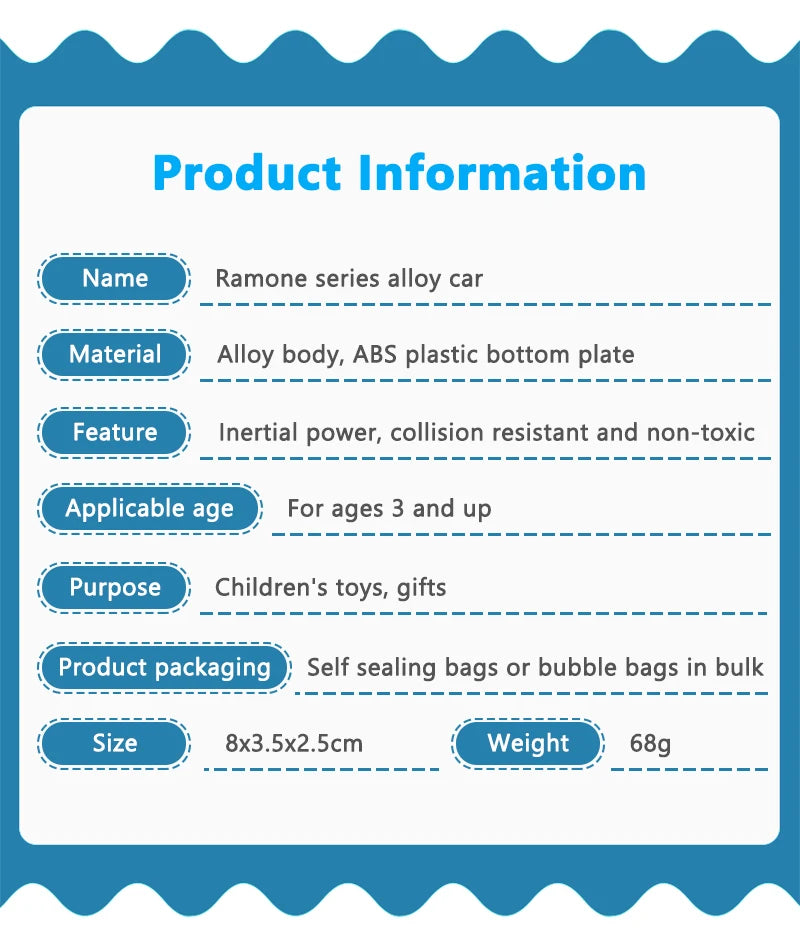 Product Information

Name Ramone series alloy car

Material Alloy body, ABS plastic bottom plate

Feature Inertial power, collision resistant and non-toxic

Applicable age For ages 3 and up

Purpose Children's toys, gifts

Product packaging Self sealing bags or bubble bags in bulk

Size 8x3.5x2.5cm Weight 68g